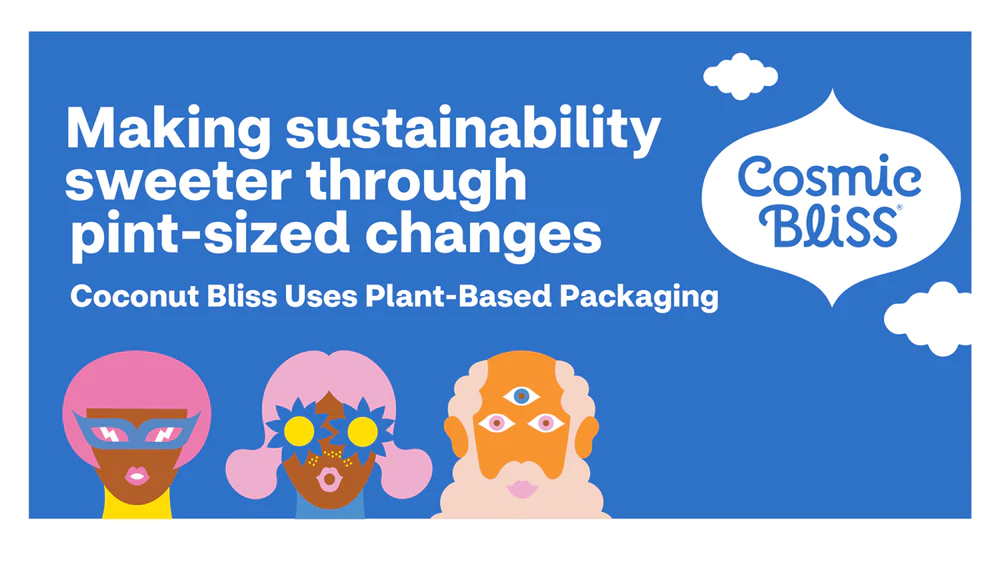 Making sustainability sweeter through pint-sized changes

Coconut Bliss Uses Plant-Based Packaging

Cosmic Bliss®